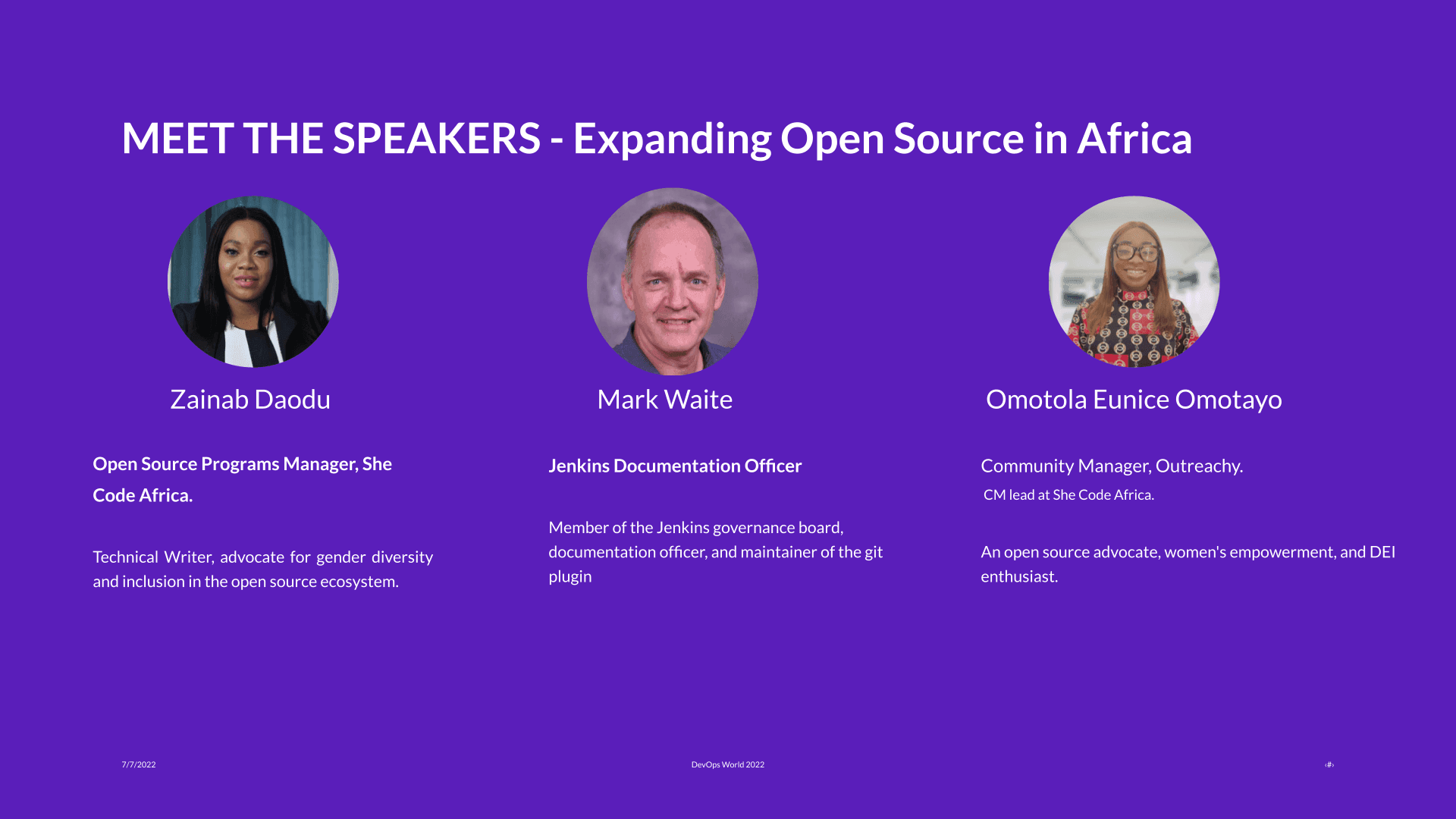 MEET THE SPEAKERS - Expanding Open Source in Africa

Zainab Daodu

Open Source Programs Manager, She Code Africa.

Technical Writer, advocate for gender diversity and inclusion in the open source ecosystem.

Mark Waite

Jenkins Documentation Officer

Member of the Jenkins governance board, documentation officer, and maintainer of the git plugin

Omotola Eunice Omotayo

Community Manager, Outreachy.

CM lead at She Code Africa.

An open source advocate, women's empowerment, and DEI enthusiast.

7/7/2022

DevOps World 2022

‹#›